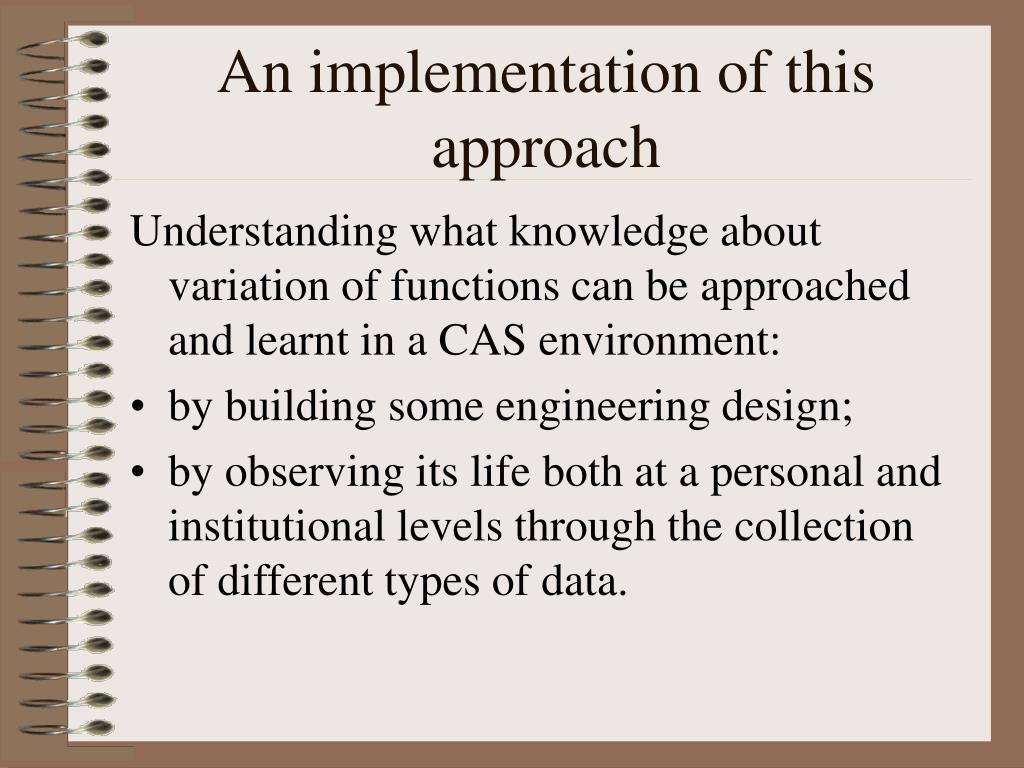 An implementation of this approach

Understanding what knowledge about variation of functions can be approached and learnt in a CAS environment:

• by building some engineering design;

• by observing its life both at a personal and institutional levels through the collection of different types of data.